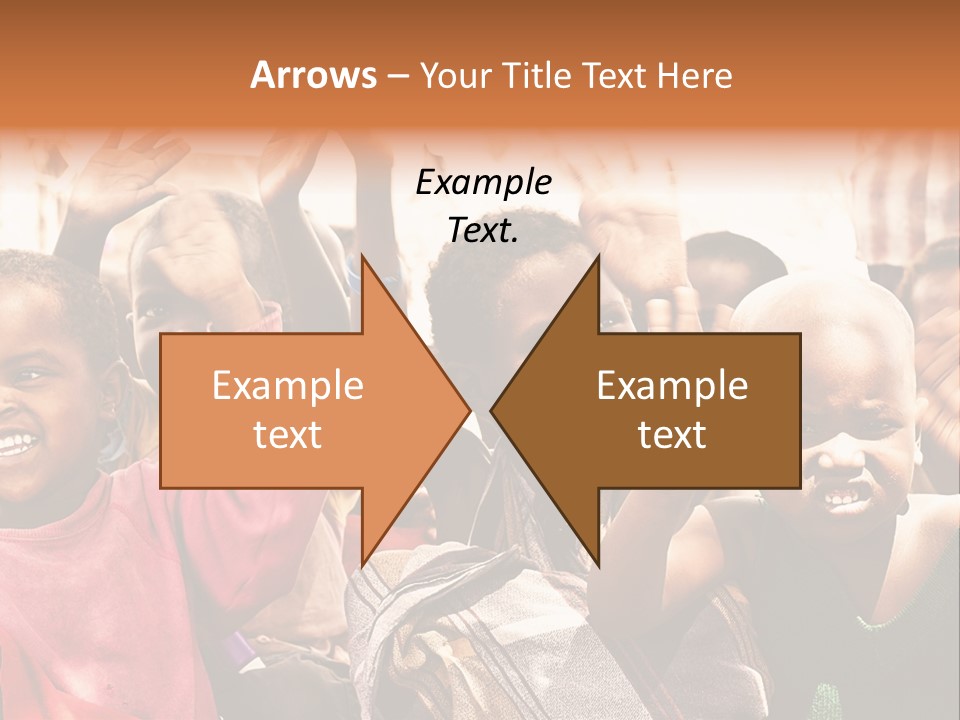 Arrows – Your Title Text Here

Example Text.

Example text

Example text